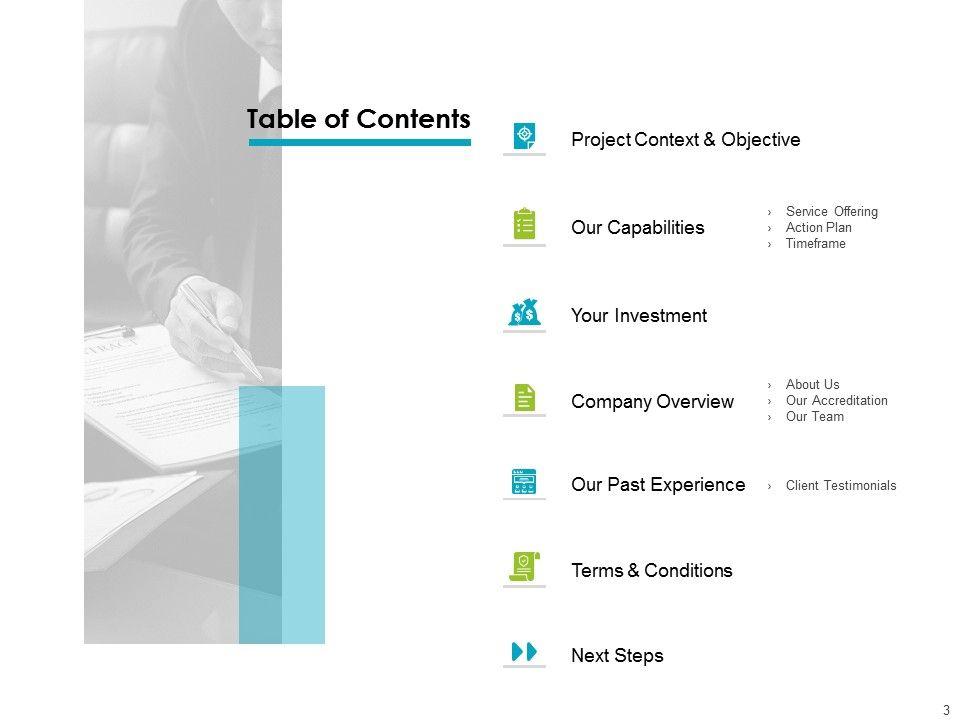 Table of Contents

Project Context & Objective

Our Capabilities

› Service Offering
› Action Plan
› Timeframe

Your Investment

Company Overview

› About Us
› Our Accreditation
› Our Team

Our Past Experience

› Client Testimonials

Terms & Conditions

Next Steps

3